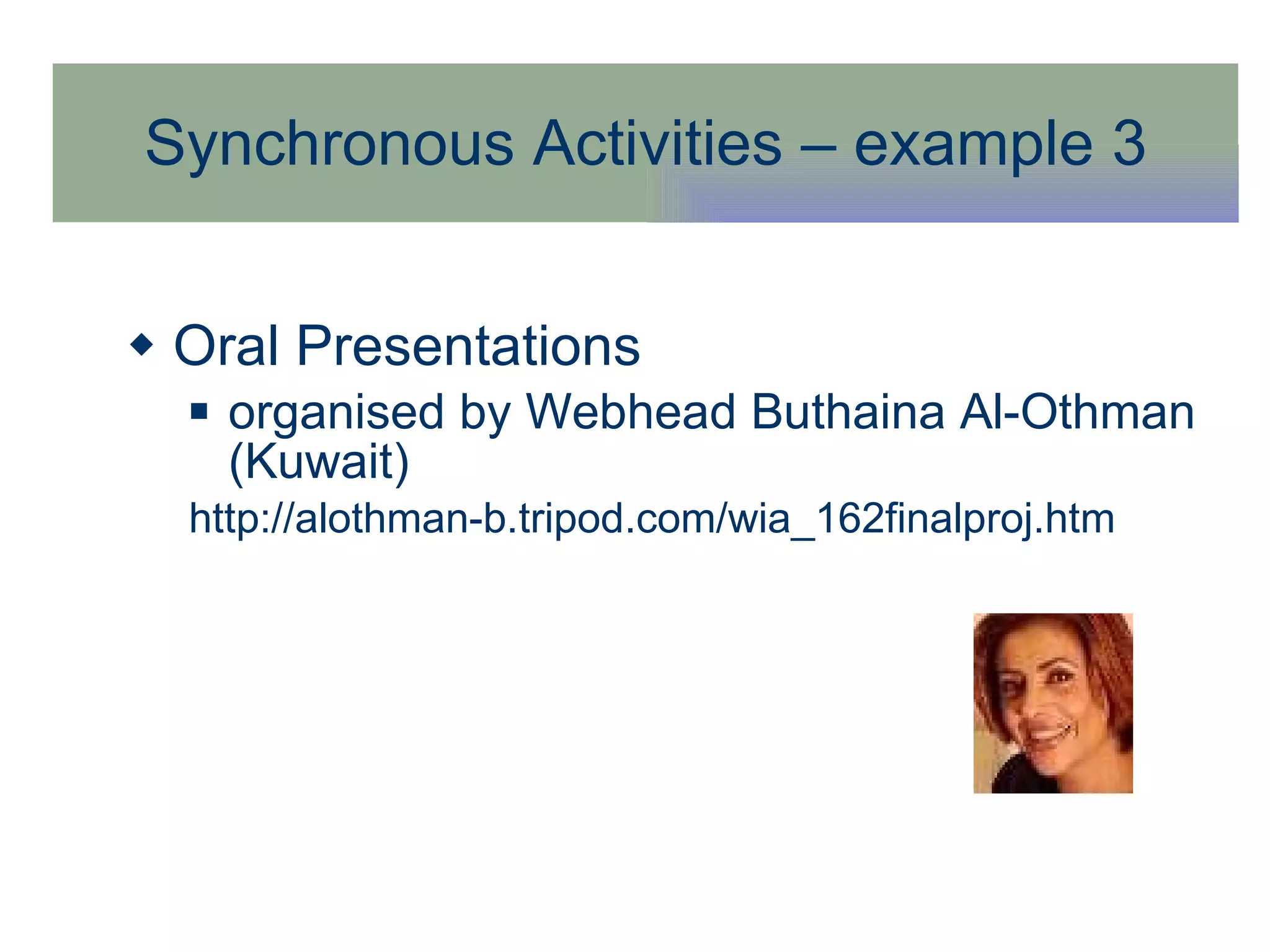 Synchronous Activities – example 3

◆ Oral Presentations

▪ organised by Webhead Buthaina Al-Othman (Kuwait)

http://alothman-b.tripod.com/wia_162finalproj.htm